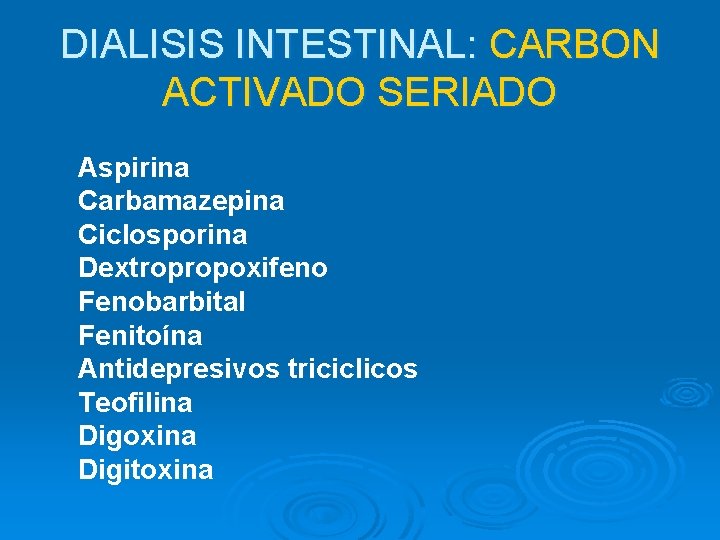 DIALISIS INTESTINAL: CARBON ACTIVADO SERIADO

Aspirina
Carbamazepina
Ciclosporina
Dextropropoxifeno
Fenobarbital
Fenitoína
Antidepresivos triciclicos
Teofilina
Digoxina
Digitoxina